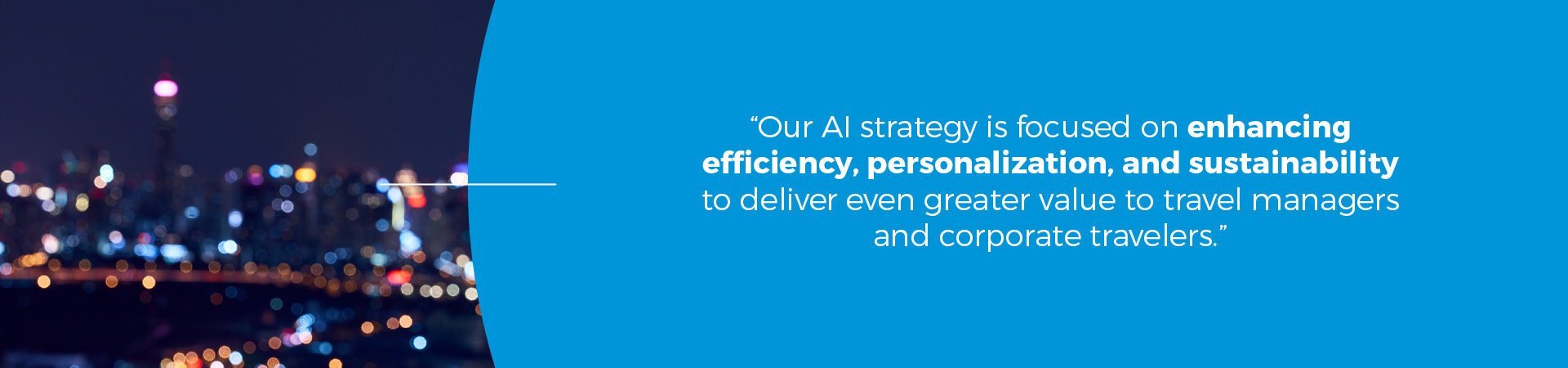 “Our AI strategy is focused on enhancing efficiency, personalization, and sustainability to deliver even greater value to travel managers and corporate travelers.”